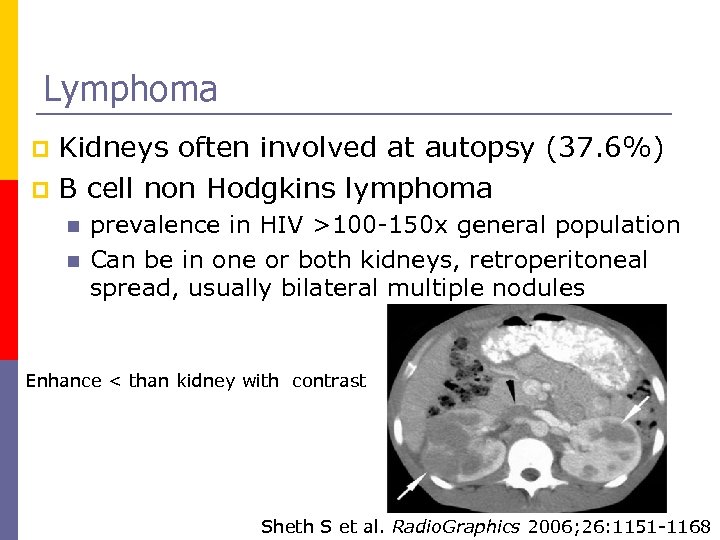 Lymphoma

Kidneys often involved at autopsy (37.6%)

B cell non Hodgkins lymphoma

prevalence in HIV >100-150x general population

Can be in one or both kidneys, retroperitoneal spread, usually bilateral multiple nodules

Enhance < than kidney with contrast

Sheth S et al. RadioGraphics 2006;26:1151-1168